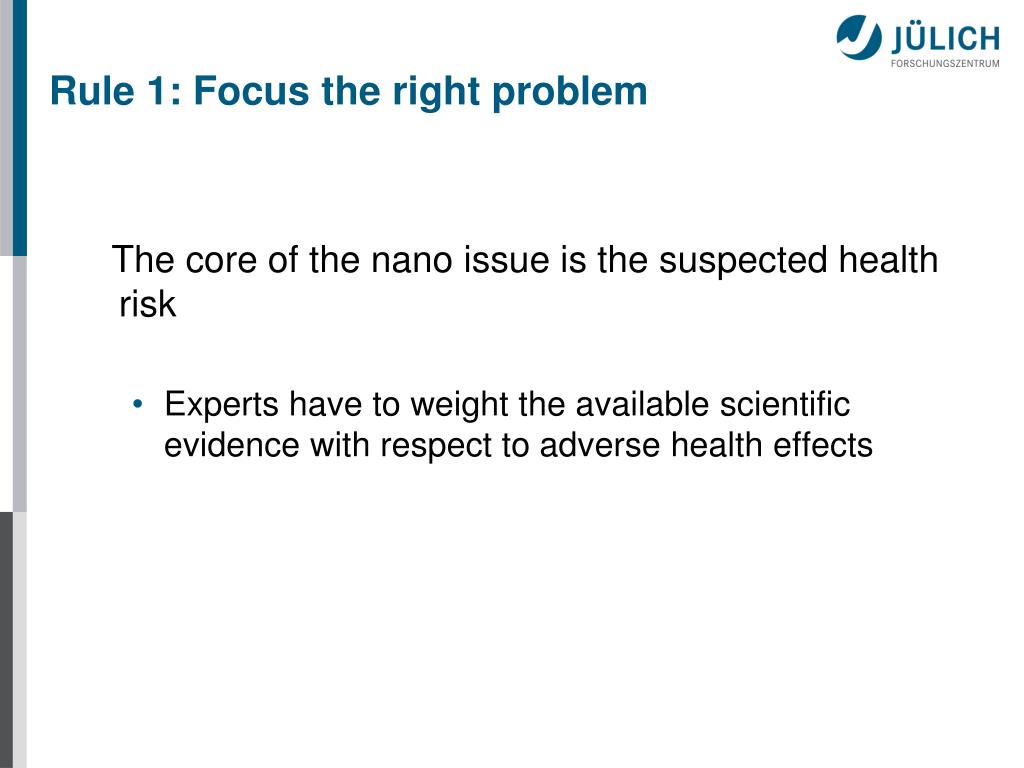 JÜLICH
FORSCHUNGSZENTRUM

Rule 1: Focus the right problem

The core of the nano issue is the suspected health risk

• Experts have to weight the available scientific evidence with respect to adverse health effects